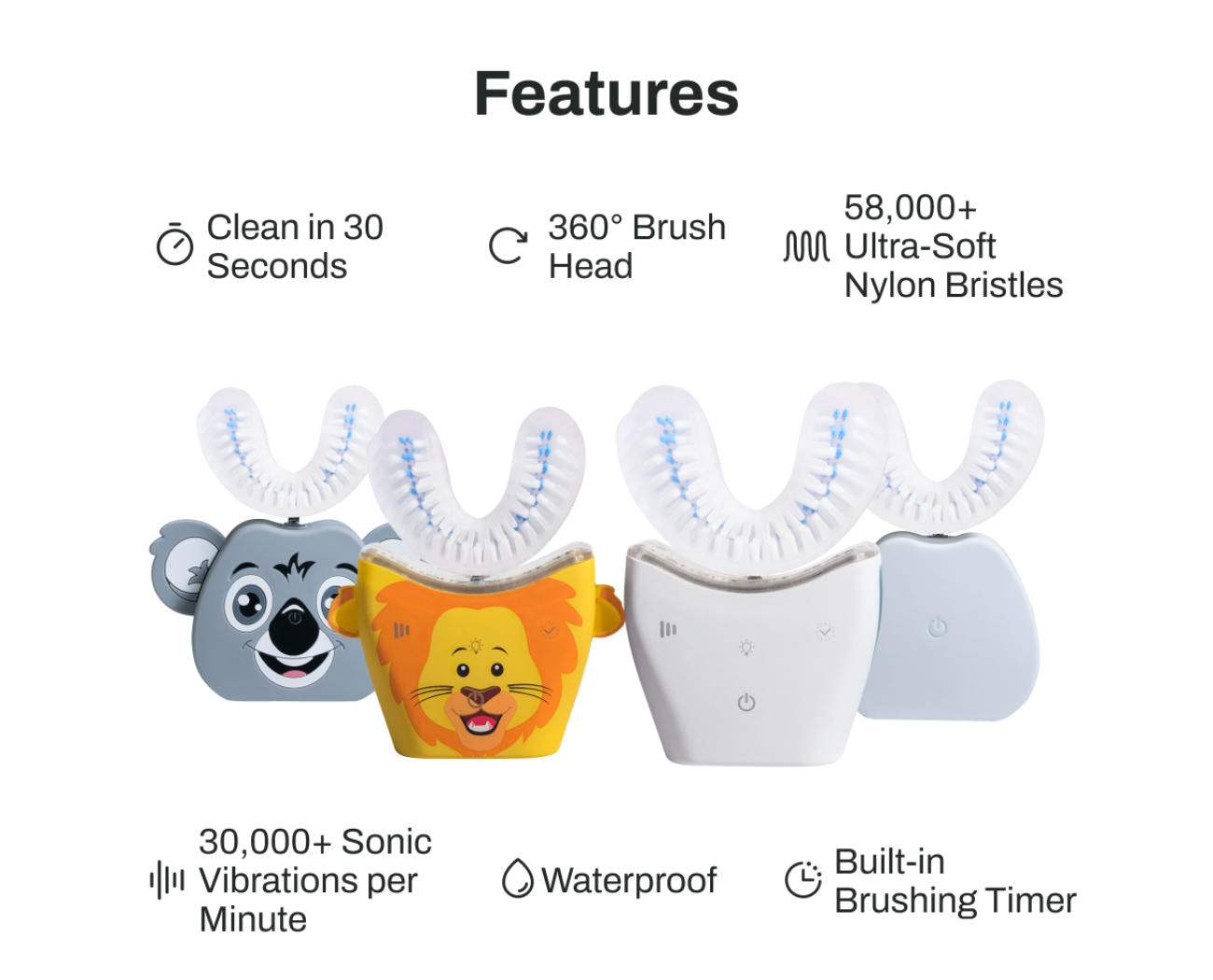 Features

Clean in 30 Seconds

360° Brush Head

58,000+ Ultra-Soft Nylon Bristles

30,000+ Sonic Vibrations per Minute

Waterproof

Built-in Brushing Timer